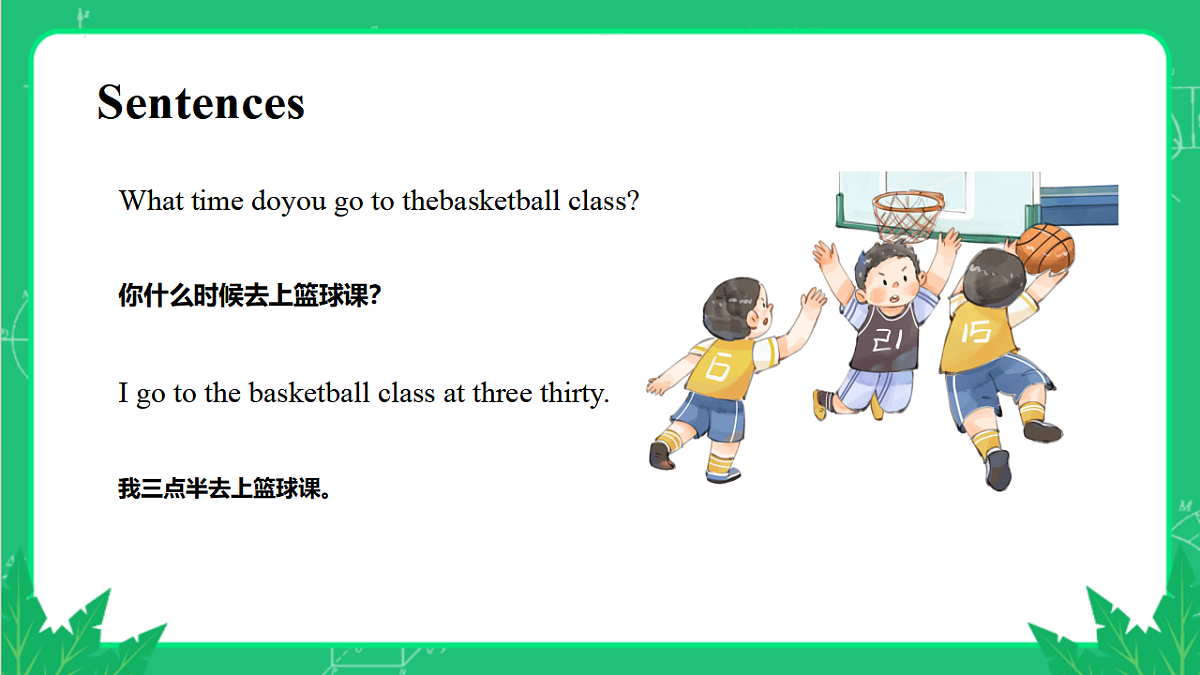 Sentences

What time doyou go to thebasketball class?

你什么时候去上篮球课?

I go to the basketball class at three thirty.

我三点半去上篮球课。

6

21

15